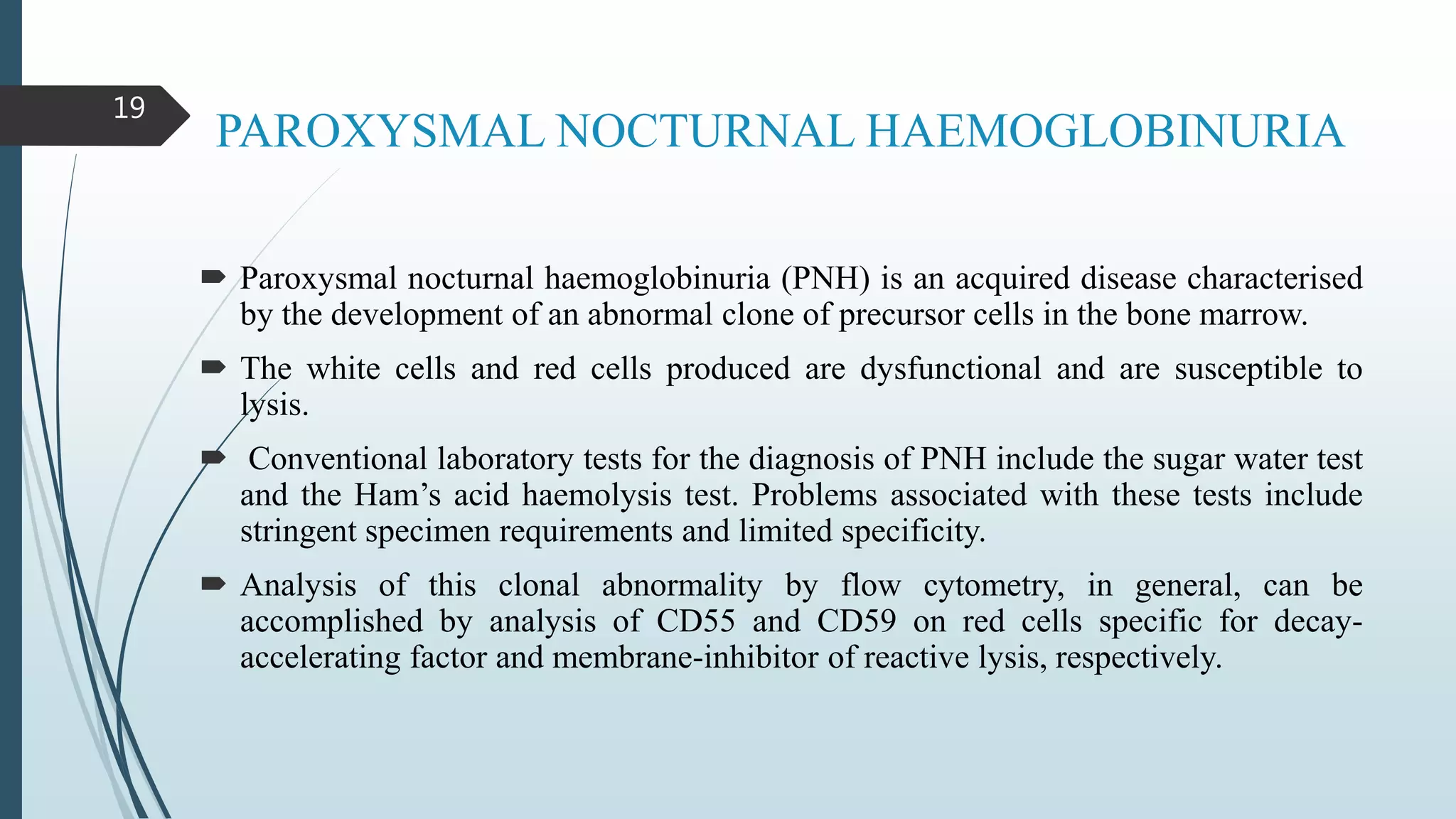 19

PAROXYSMAL NOCTURNAL HAEMOGLOBINURIA

➨ Paroxysmal nocturnal haemoglobinuria (PNH) is an acquired disease characterised by the development of an abnormal clone of precursor cells in the bone marrow.

➨ The white cells and red cells produced are dysfunctional and are susceptible to lysis.

➨ Conventional laboratory tests for the diagnosis of PNH include the sugar water test and the Ham's acid haemolysis test. Problems associated with these tests include stringent specimen requirements and limited specificity.

➨ Analysis of this clonal abnormality by flow cytometry, in general, can be accomplished by analysis of CD55 and CD59 on red cells specific for decay-accelerating factor and membrane-inhibitor of reactive lysis, respectively.